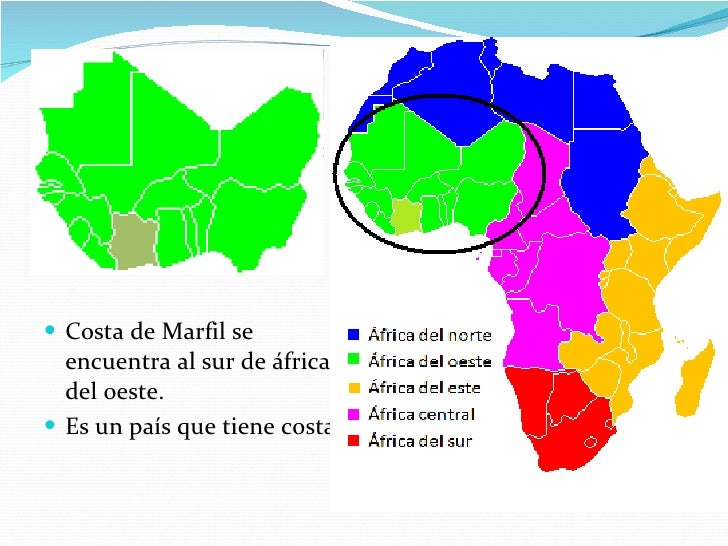 Costa de Marfil se encuentra al sur de áfrica del oeste.

Es un país que tiene costa

África del norte
África del oeste
África del este
África central
África del sur